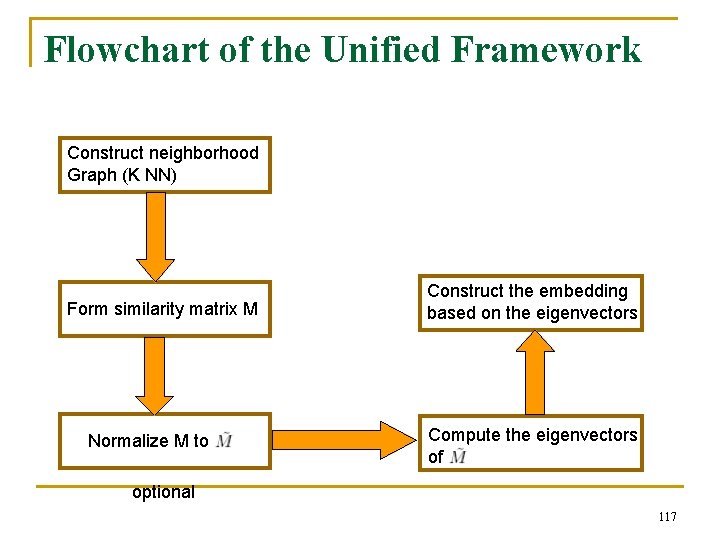 Flowchart of the Unified Framework

Construct neighborhood Graph (K NN)

Form similarity matrix M

Normalize M to $\tilde{M}$

optional

Compute the eigenvectors of $\tilde{M}$

Construct the embedding based on the eigenvectors

117